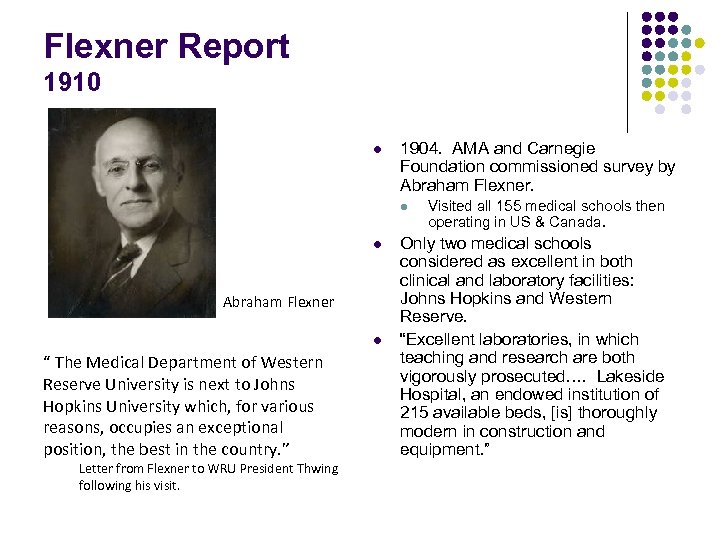 Flexner Report
1910

Abraham Flexner

" The Medical Department of Western Reserve University is next to Johns Hopkins University which, for various reasons, occupies an exceptional position, the best in the country."

Letter from Flexner to WRU President Thwing following his visit.

- 1904. AMA and Carnegie Foundation commissioned survey by Abraham Flexner.
  - Visited all 155 medical schools then operating in US & Canada.
- Only two medical schools considered as excellent in both clinical and laboratory facilities: Johns Hopkins and Western Reserve.
- "Excellent laboratories, in which teaching and research are both vigorously prosecuted…. Lakeside Hospital, an endowed institution of 215 available beds, [is] thoroughly modern in construction and equipment."